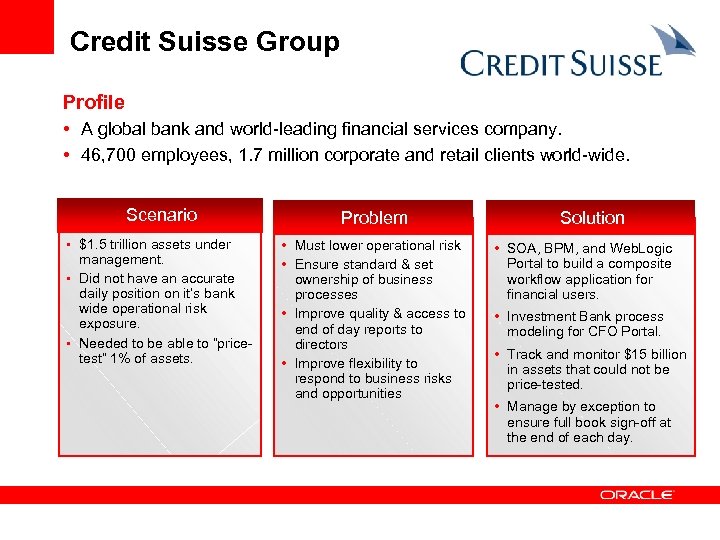 Credit Suisse Group

CREDIT SUISSE

Profile

• A global bank and world-leading financial services company.
• 46,700 employees, 1.7 million corporate and retail clients world-wide.

Scenario

▪ $1.5 trillion assets under management.
▪ Did not have an accurate daily position on it's bank wide operational risk exposure.
▪ Needed to be able to "price-test" 1% of assets.

Problem

• Must lower operational risk
• Ensure standard & set ownership of business processes
• Improve quality & access to end of day reports to directors
• Improve flexibility to respond to business risks and opportunities

Solution

• SOA, BPM, and WebLogic Portal to build a composite workflow application for financial users.
• Investment Bank process modeling for CFO Portal.
• Track and monitor $15 billion in assets that could not be price-tested.
• Manage by exception to ensure full book sign-off at the end of each day.

ORACLE